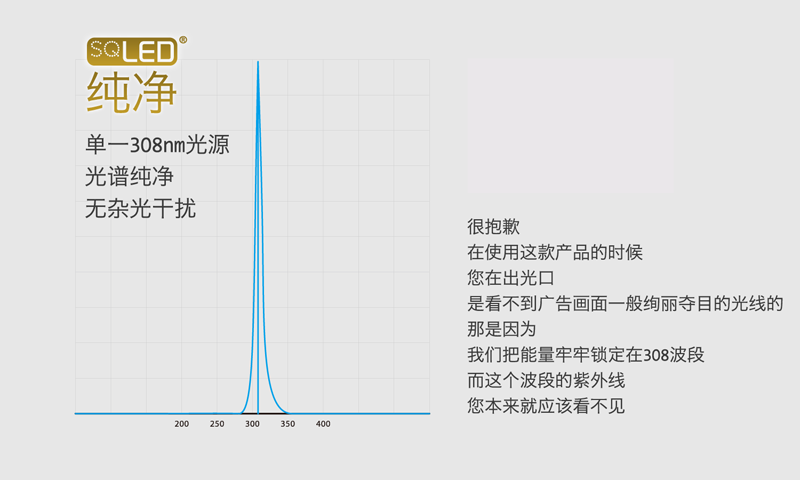 SQLED®

纯净

单一308nm光源
光谱纯净
无杂光干扰

200 250 300 350 400

很抱歉
在使用这款产品的时候
您在出光口
是看不到广告画面一般绚丽夺目的光线的
那是因为
我们把能量牢牢锁定在308波段
而这个波段的紫外线
您本来就应该看不见